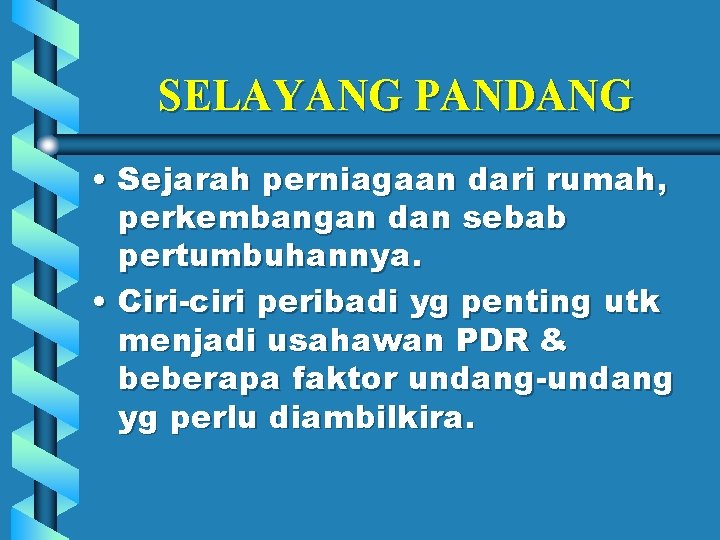 SELAYANG PANDANG

• Sejarah perniagaan dari rumah, perkembangan dan sebab pertumbuhannya.

• Ciri-ciri peribadi yg penting utk menjadi usahawan PDR & beberapa faktor undang-undang yg perlu diambilkira.